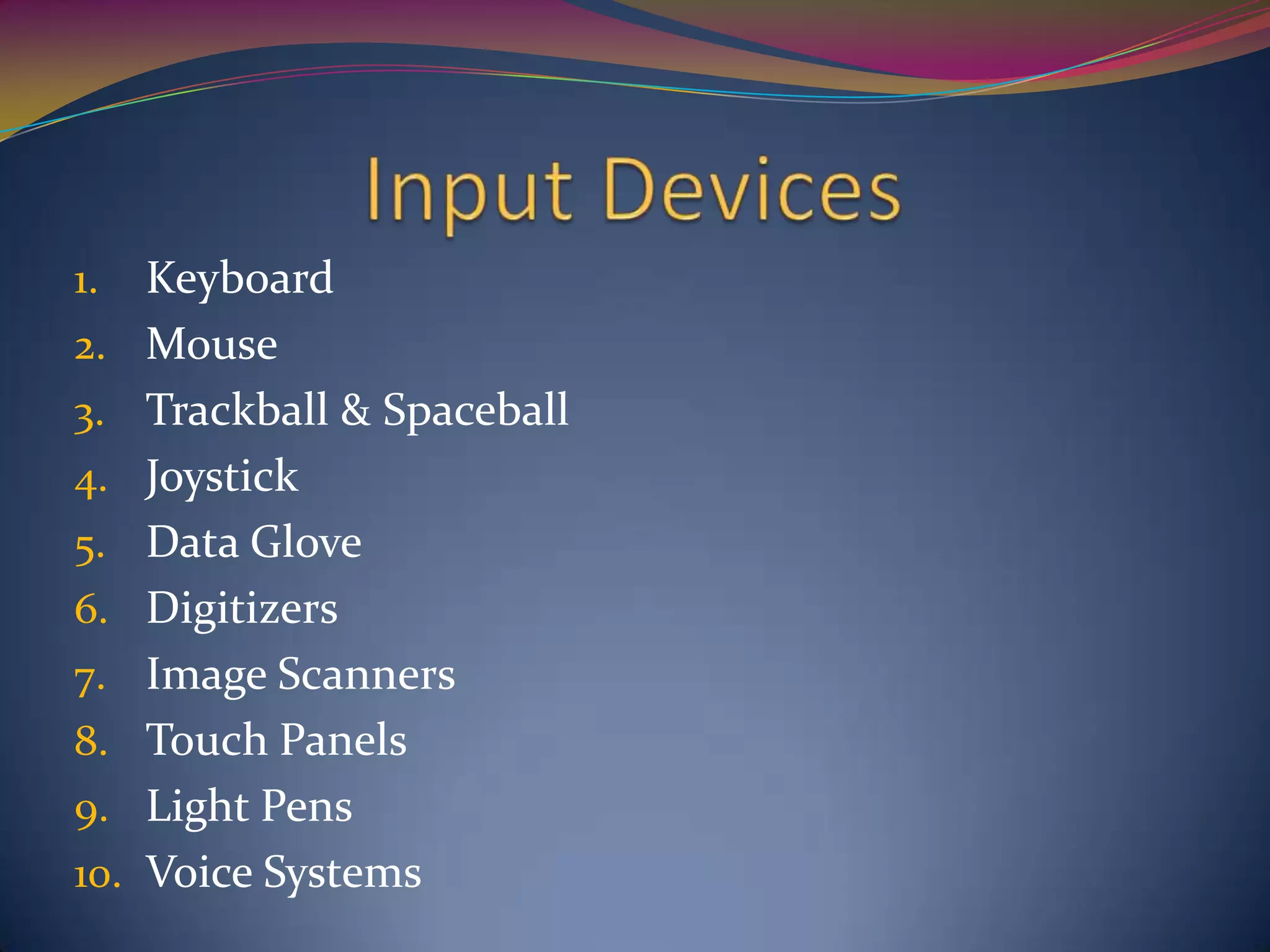 Input Devices

1. Keyboard
2. Mouse
3. Trackball & Spaceball
4. Joystick
5. Data Glove
6. Digitizers
7. Image Scanners
8. Touch Panels
9. Light Pens
10. Voice Systems